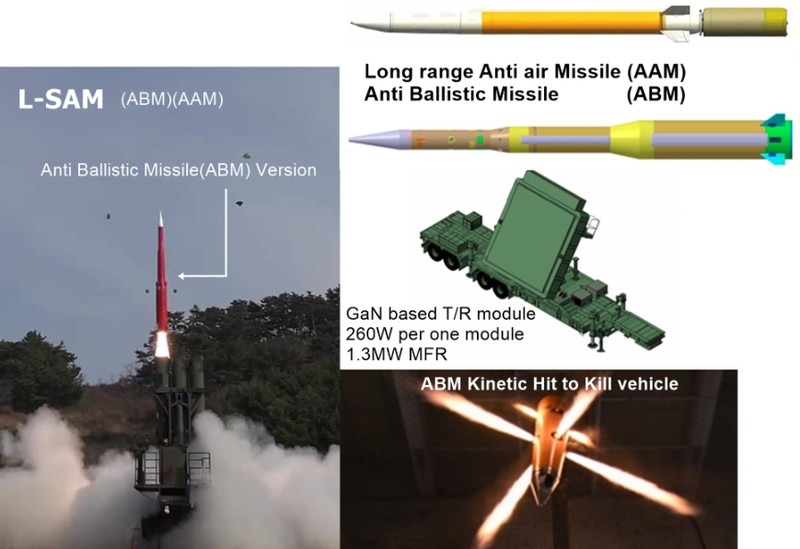 L-SAM (ABM)(AAM)

Anti Ballistic Missile(ABM) Version

Long range Anti air Missile (AAM)
Anti Ballistic Missile (ABM)

GaN based T/R module
260W per one module
1.3MW MFR

ABM Kinetic Hit to Kill vehicle